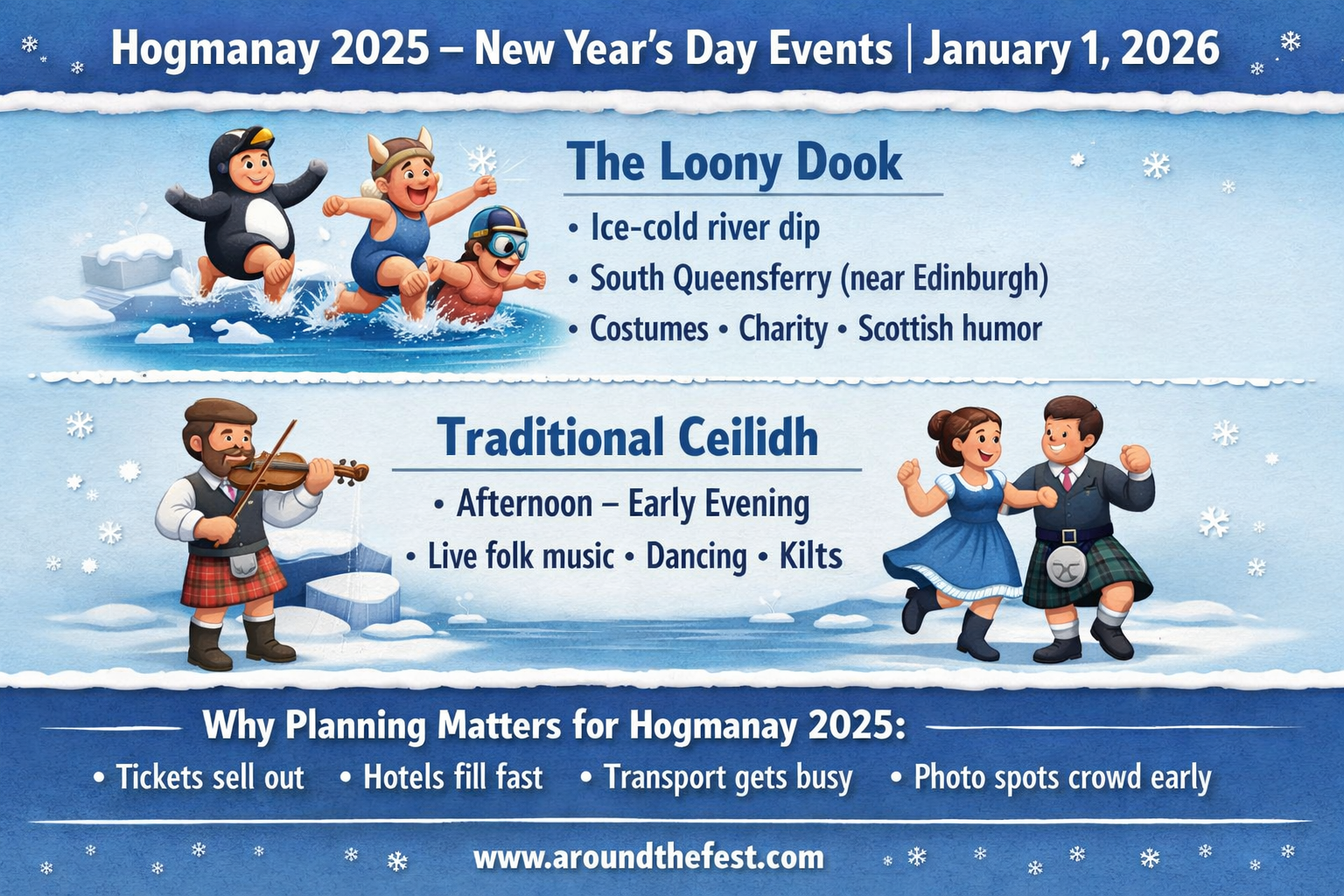 Hogmanay 2025 – New Year's Day Events | January 1, 2026

The Loony Dook

• Ice-cold river dip
• South Queensferry (near Edinburgh)
• Costumes • Charity • Scottish humor

Traditional Ceilidh

• Afternoon – Early Evening
• Live folk music • Dancing • Kilts

Why Planning Matters for Hogmanay 2025:

• Tickets sell out • Hotels fill fast • Transport gets busy • Photo spots crowd early

www.aroundthefest.com